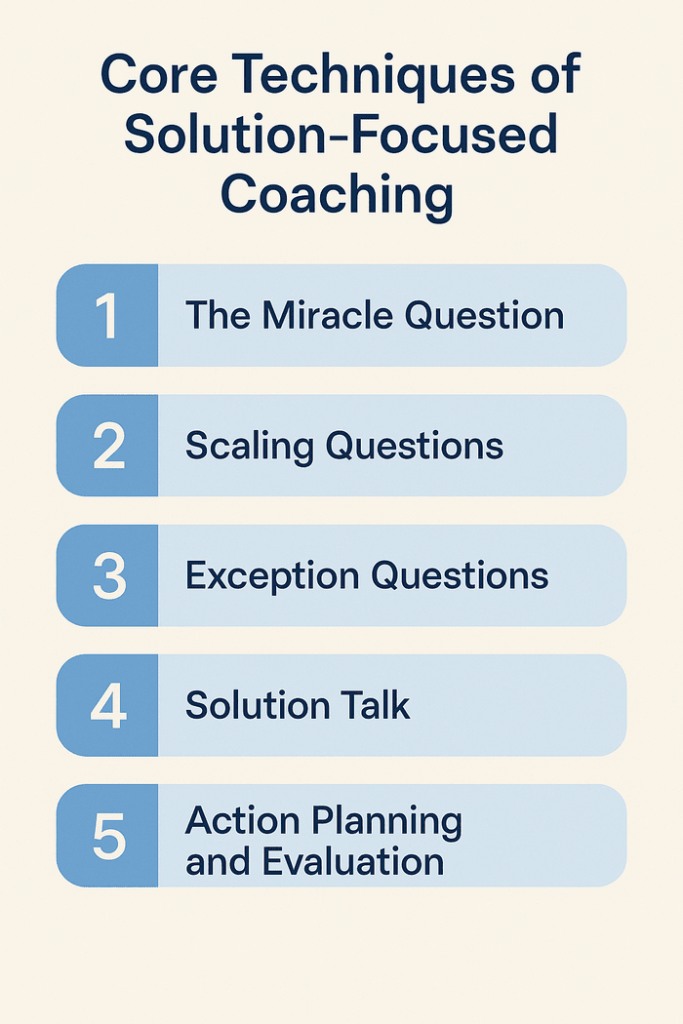 Core Techniques of Solution-Focused Coaching

1 The Miracle Question

2 Scaling Questions

3 Exception Questions

4 Solution Talk

5 Action Planning and Evaluation